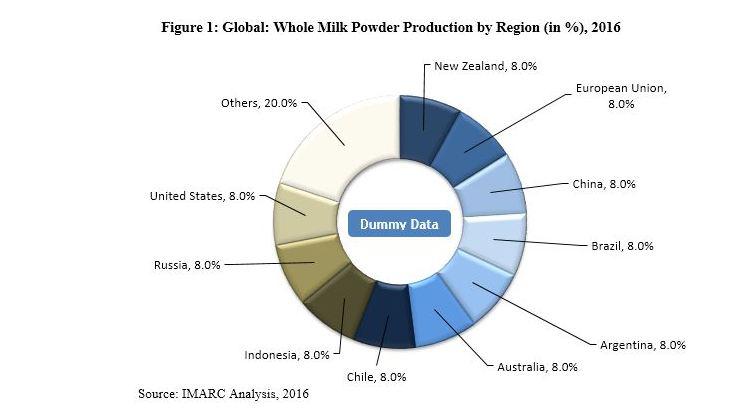 Figure 1: Global: Whole Milk Powder Production by Region (in %), 2016

New Zealand, 8.0%

European Union, 8.0%

China, 8.0%

Brazil, 8.0%

Argentina, 8.0%

Australia, 8.0%

Chile, 8.0%

Indonesia, 8.0%

Russia, 8.0%

United States, 8.0%

Others, 20.0%

Dummy Data

Source: IMARC Analysis, 2016